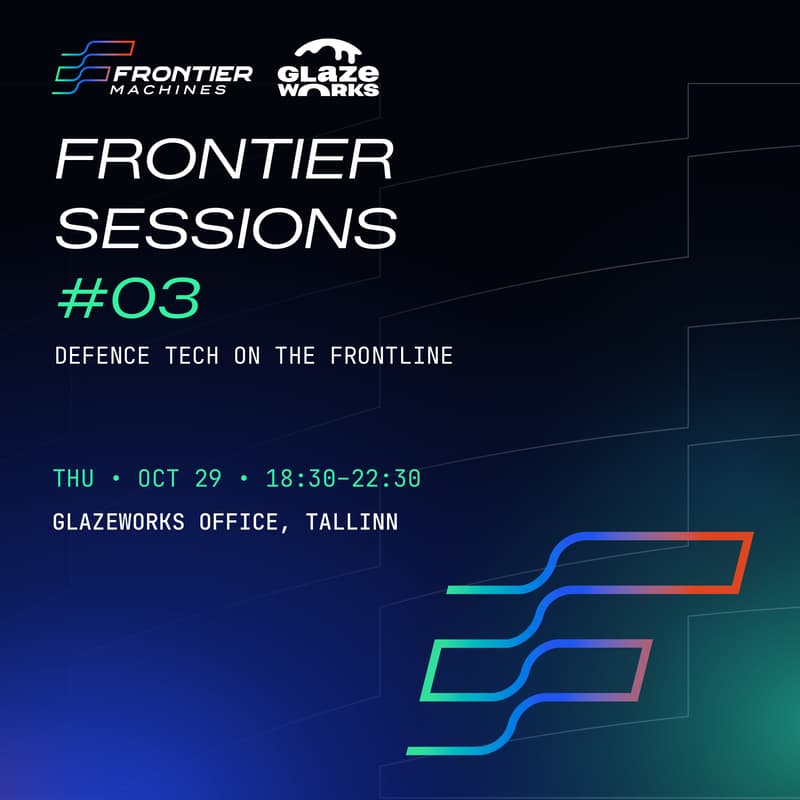 FRONTIER MACHINES

GLAZE WORKS

FRONTIER SESSIONS #03

DEFENCE TECH ON THE FRONTLINE

THU • OCT 29 • 18:30-22:30

GLAZEWORKS OFFICE, TALLINN